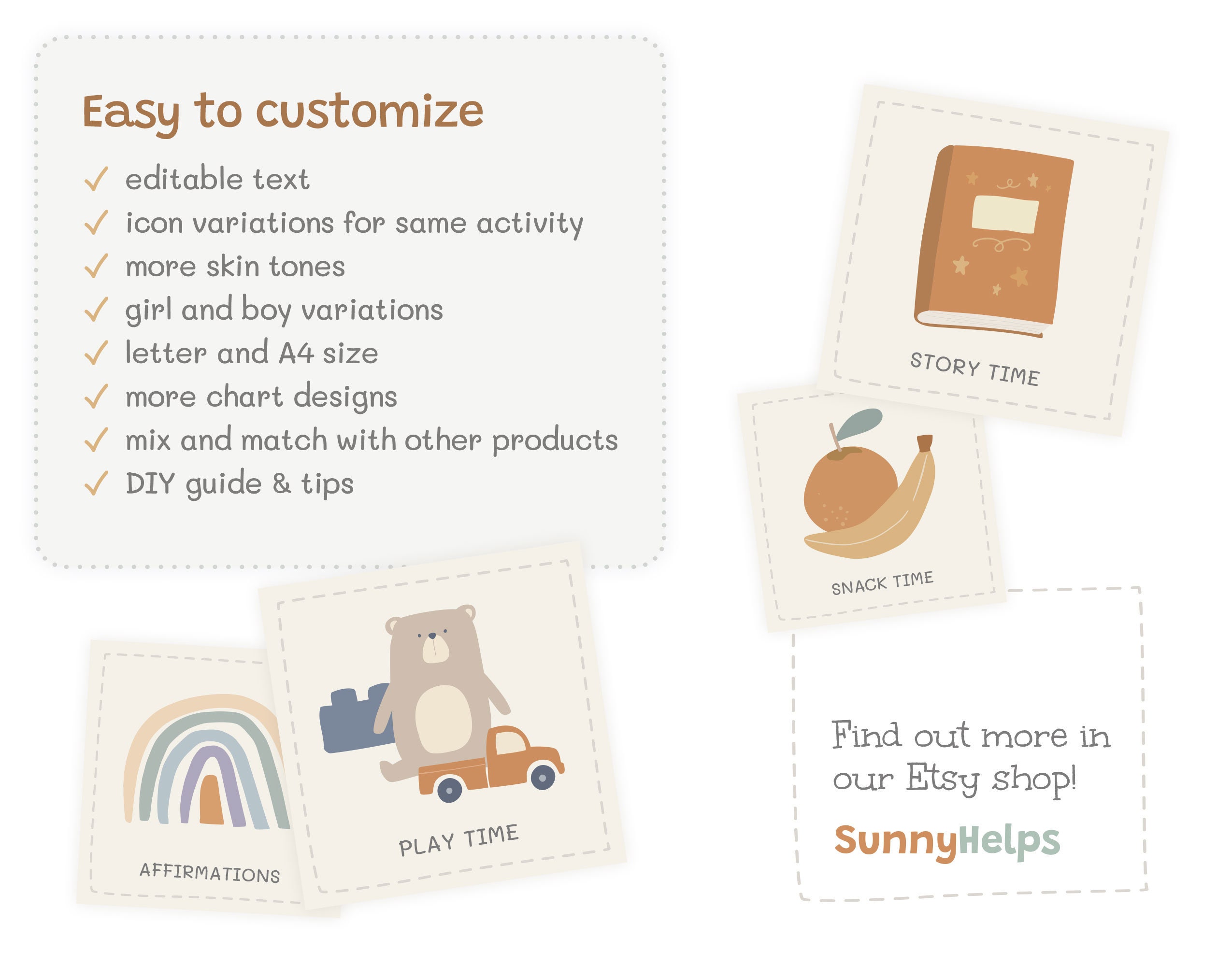 Easy to customize

✓ editable text
✓ icon variations for same activity
✓ more skin tones
✓ girl and boy variations
✓ letter and A4 size
✓ more chart designs
✓ mix and match with other products
✓ DIY guide & tips

STORY TIME

SNACK TIME

AFFIRMATIONS

PLAY TIME

Find out more in our Etsy shop!

SunnyHelps